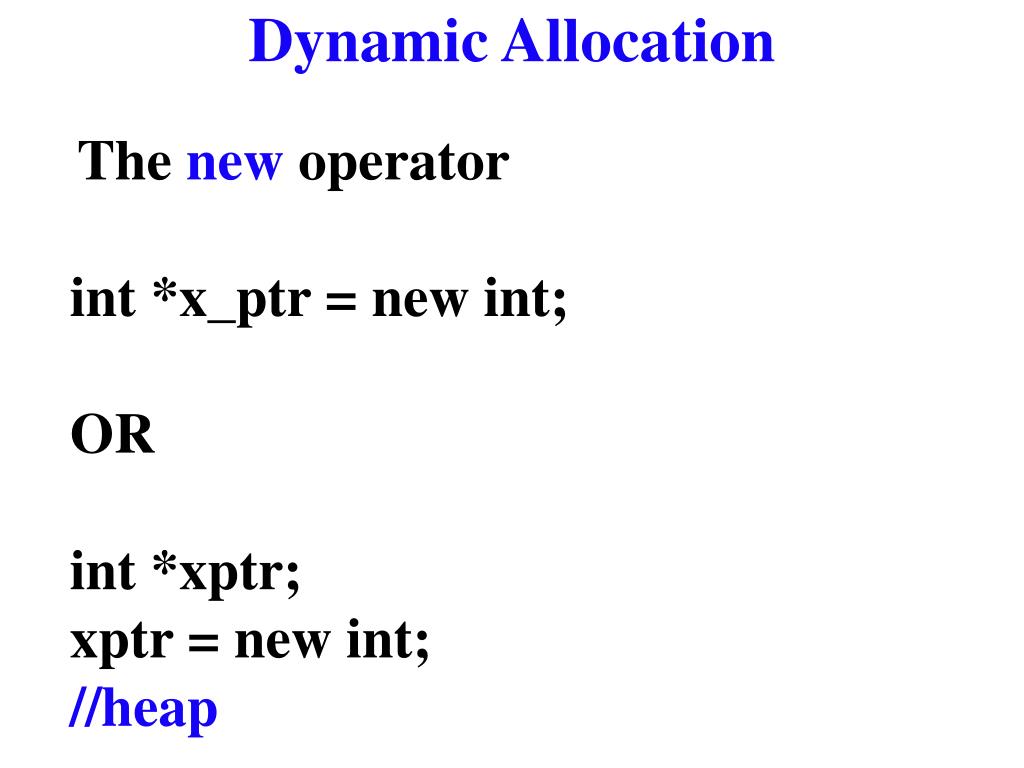 Dynamic Allocation

The new operator

int *x_ptr = new int;

OR

int *xptr;
xptr = new int;
//heap